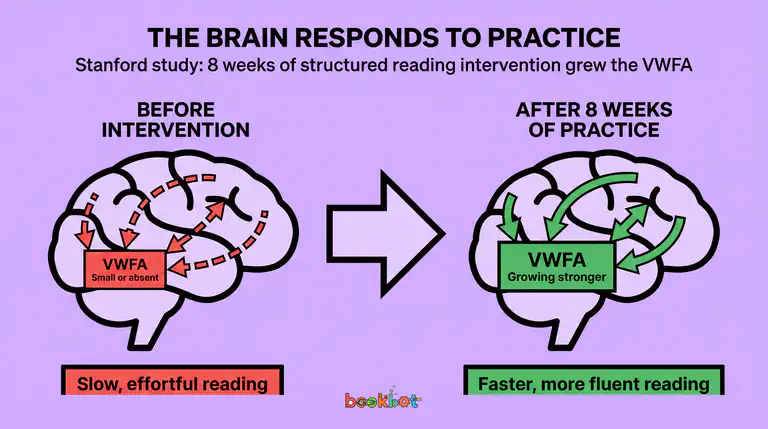 THE BRAIN RESPONDS TO PRACTICE
Stanford study: 8 weeks of structured reading intervention grew the VWFA

BEFORE INTERVENTION

VWFA
Small or absent

Slow, effortful reading

AFTER 8 WEEKS OF PRACTICE

VWFA
Growing stronger

Faster, more fluent reading

bookbot